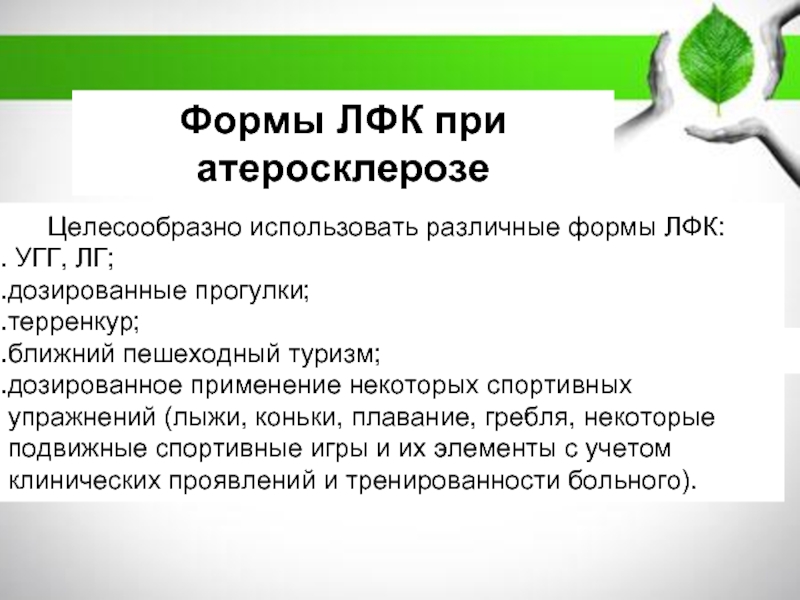 Формы ЛФК при атеросклерозе

Целесообразно использовать различные формы ЛФК:
. УГГ, ЛГ;
.дозированные прогулки;
.терренкур;
.ближний пешеходный туризм;
.дозированное применение некоторых спортивных упражнений (лыжи, коньки, плавание, гребля, некоторые подвижные спортивные игры и их элементы с учетом клинических проявлений и тренированности больного).